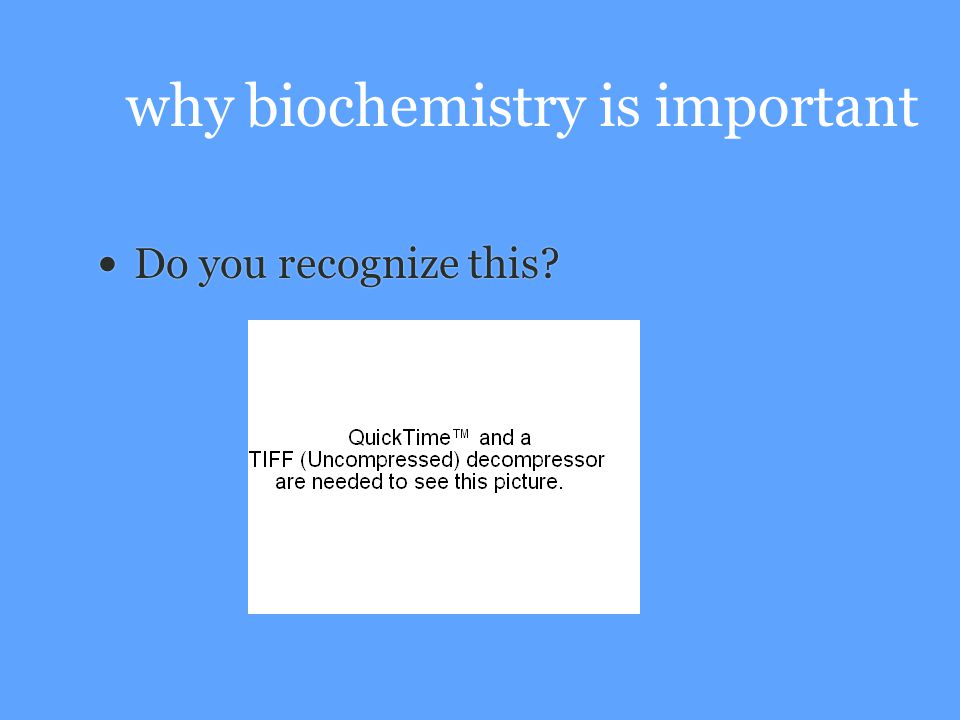 why biochemistry is important

• Do you recognize this?

QuickTime™ and a
TIFF (Uncompressed) decompressor
are needed to see this picture.